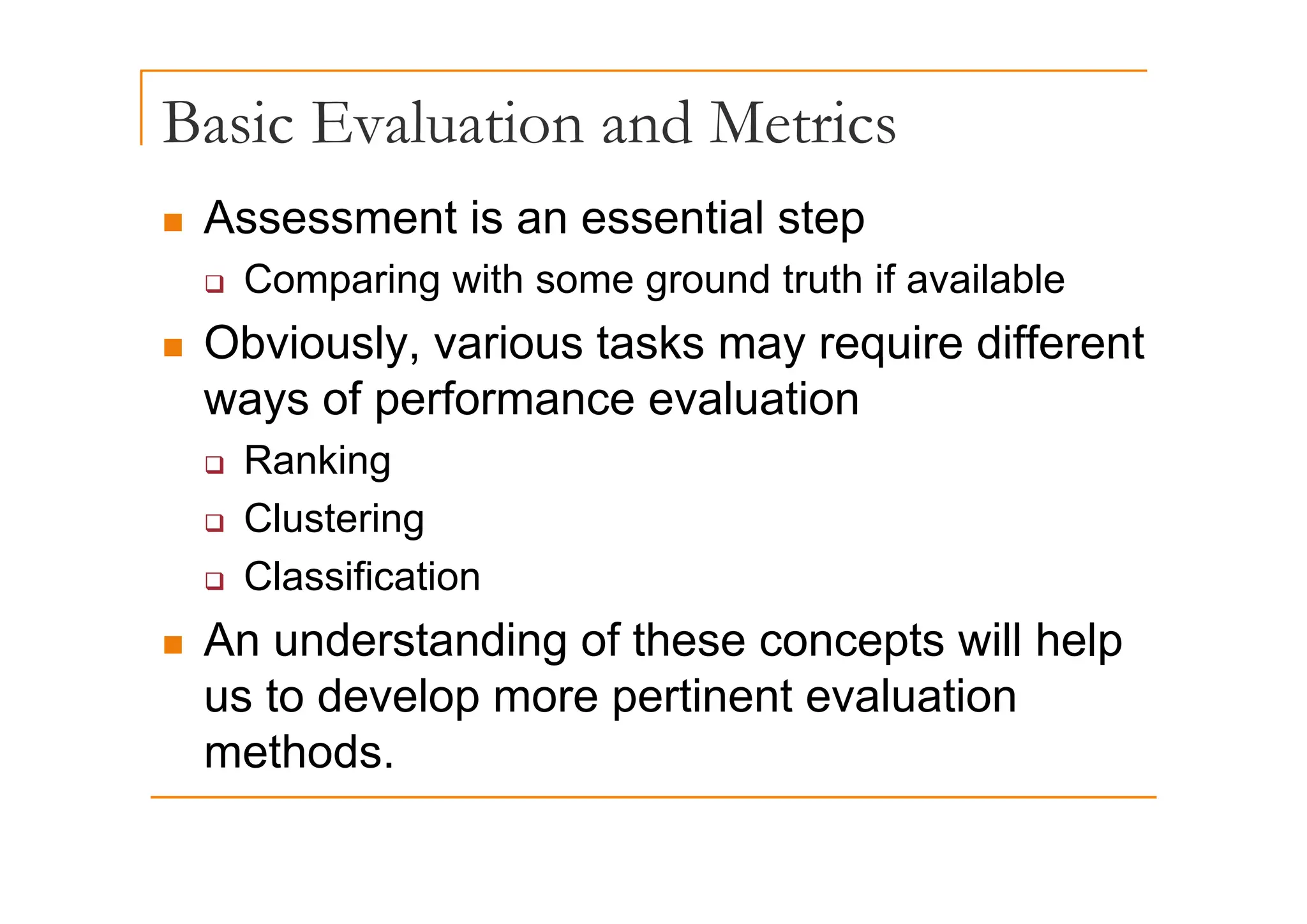 Basic Evaluation and Metrics

- Assessment is an essential step
  - Comparing with some ground truth if available
- Obviously, various tasks may require different ways of performance evaluation
  - Ranking
  - Clustering
  - Classification
- An understanding of these concepts will help us to develop more pertinent evaluation methods.